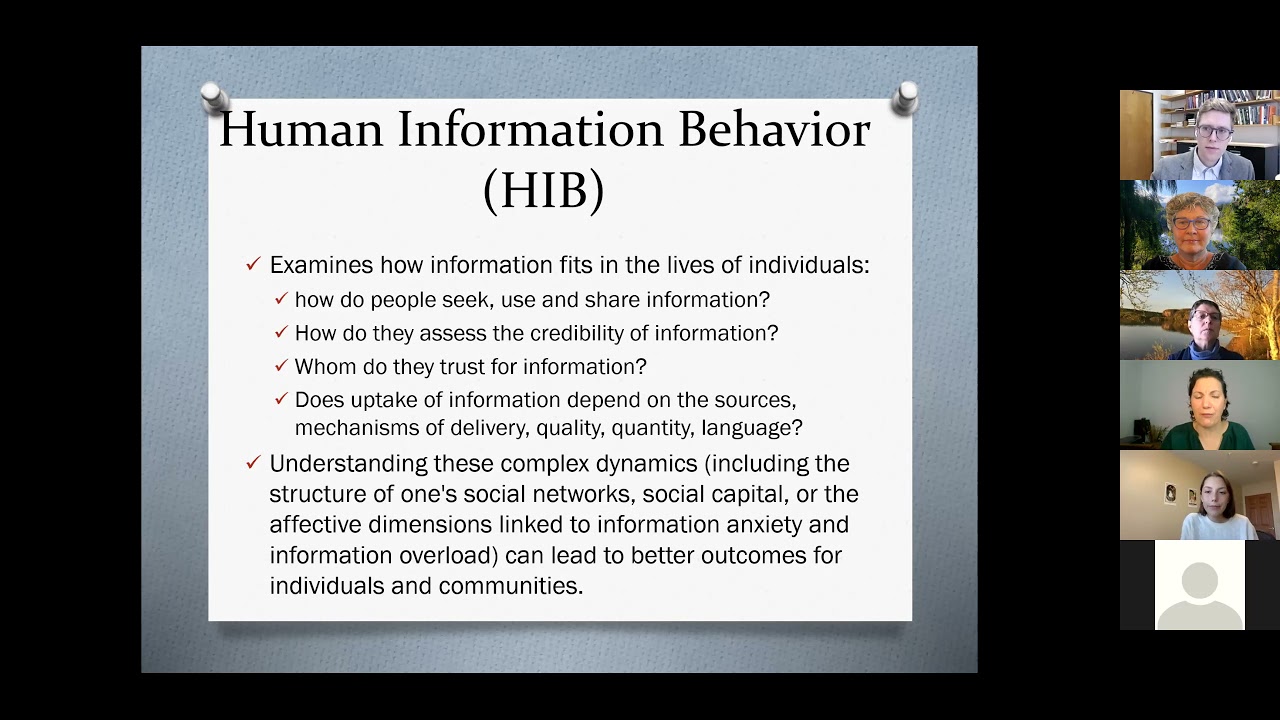 Human Information Behavior (HIB)

✓ Examines how information fits in the lives of individuals:
✓ how do people seek, use and share information?
✓ How do they assess the credibility of information?
✓ Whom do they trust for information?
✓ Does uptake of information depend on the sources, mechanisms of delivery, quality, quantity, language?
✓ Understanding these complex dynamics (including the structure of one's social networks, social capital, or the affective dimensions linked to information anxiety and information overload) can lead to better outcomes for individuals and communities.